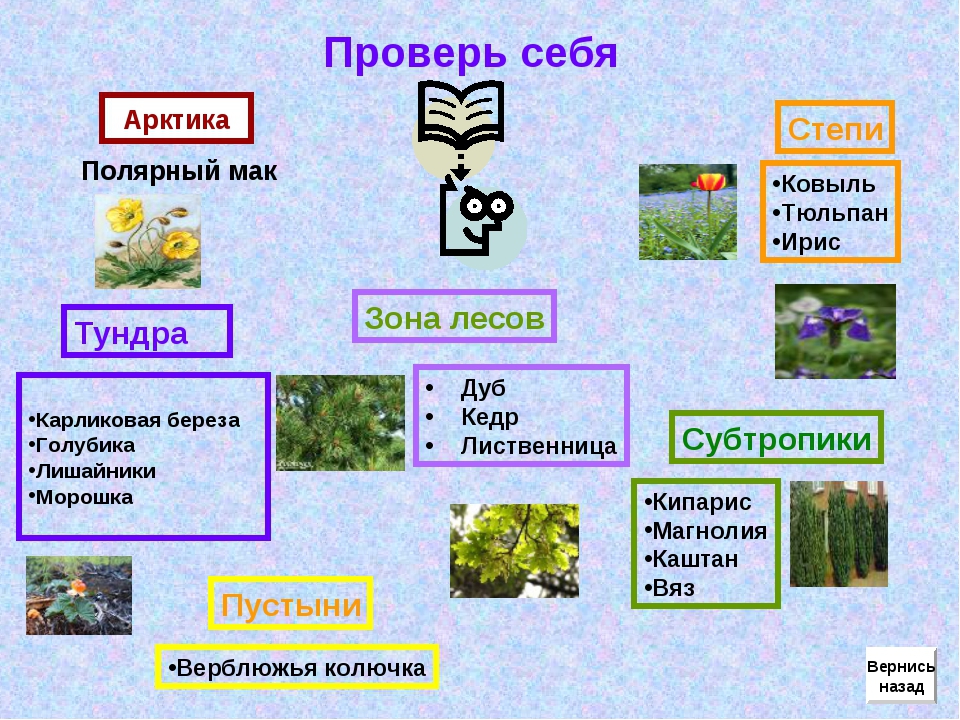 Проверь себя

Арктика

Полярный мак

Степи

•Ковыль
•Тюльпан
•Ирис

Тундра

•Карликовая береза
•Голубика
•Лишайники
•Морошка

Зона лесов

• Дуб
• Кедр
• Лиственница

Субтропики

•Кипарис
•Магнолия
•Каштан
•Вяз

Пустыни

•Верблюжья колючка

Вернись назад